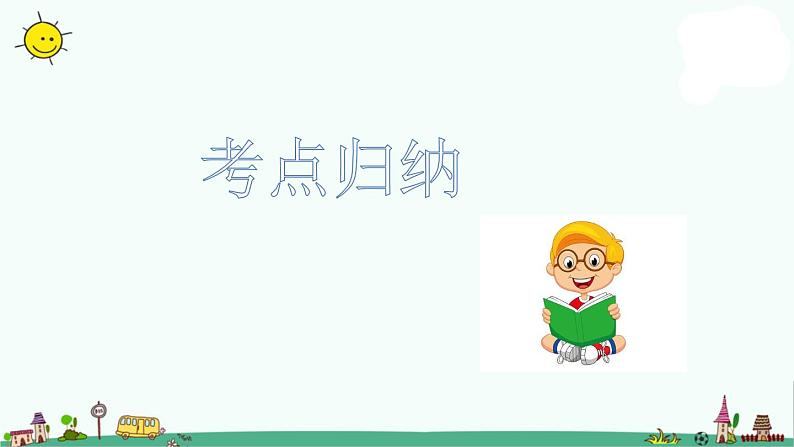 考点归纳